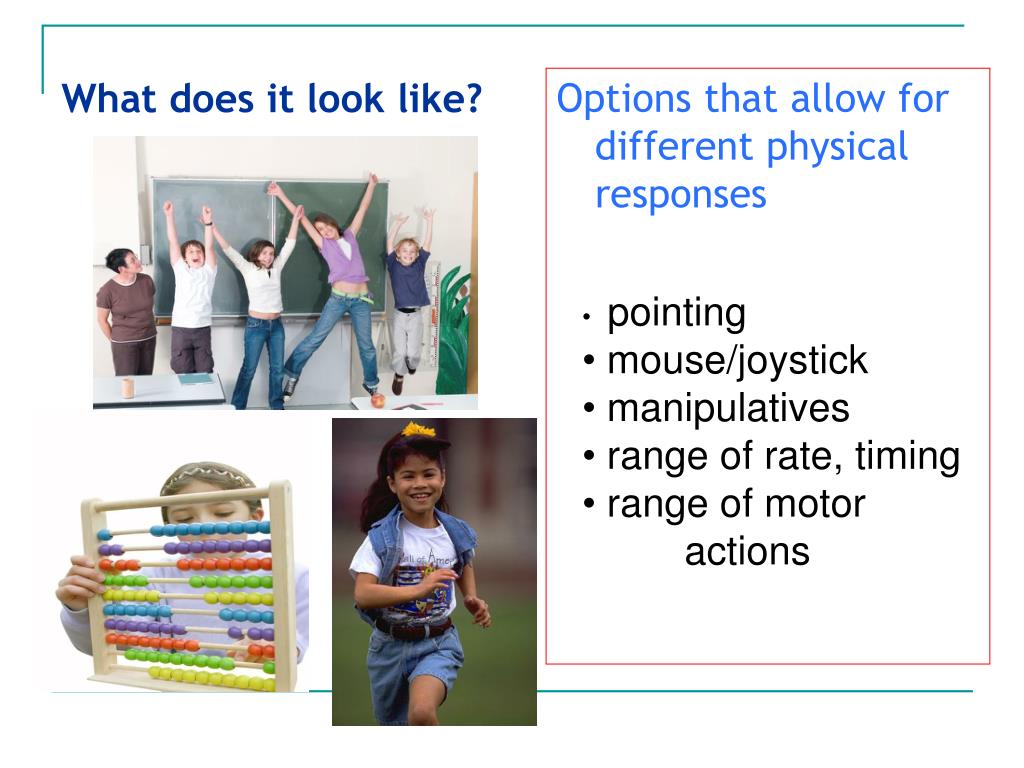 What does it look like?

Options that allow for different physical responses

• pointing
• mouse/joystick
• manipulatives
• range of rate, timing
• range of motor actions